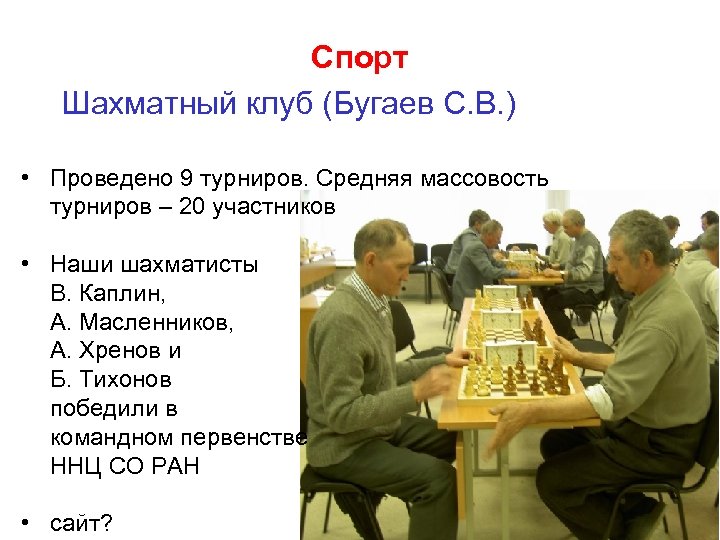 Спорт

Шахматный клуб (Бугаев С.В.)

• Проведено 9 турниров. Средняя массовость турниров – 20 участников

• Наши шахматисты В. Каплин, А. Масленников, А. Хренов и Б. Тихонов победили в командном первенстве ННЦ СО РАН

• сайт?